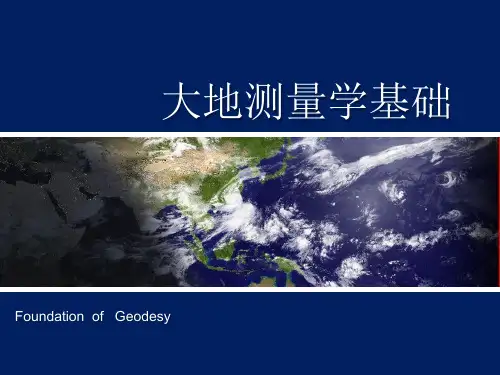 大地测量学基础

Foundation of Geodesy